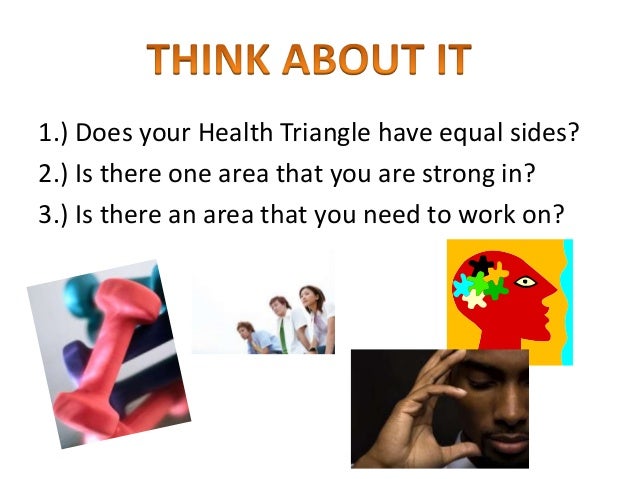 THINK ABOUT IT

1.) Does your Health Triangle have equal sides?

2.) Is there one area that you are strong in?

3.) Is there an area that you need to work on?